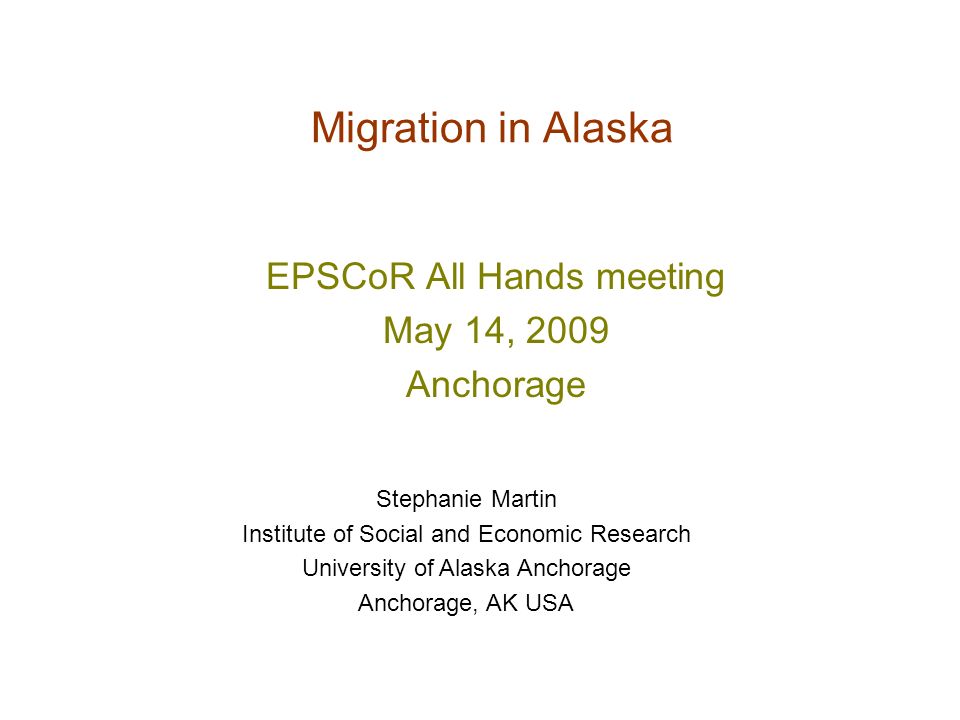 Migration in Alaska

EPSCoR All Hands meeting
May 14, 2009
Anchorage

Stephanie Martin
Institute of Social and Economic Research
University of Alaska Anchorage
Anchorage, AK USA